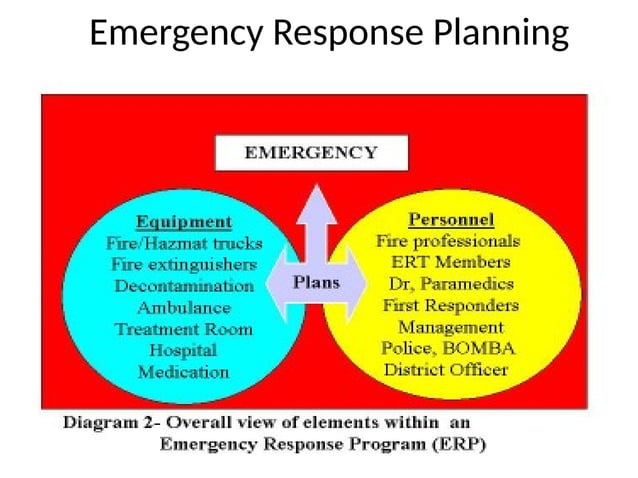 Emergency Response Planning

EMERGENCY

Equipment
Fire/Hazmat trucks
Fire extinguishers
Decontamination
Ambulance
Treatment Room
Hospital
Medication

Plans

Personnel
Fire professionals
ERT Members
Dr, Paramedics
First Responders
Management
Police, BOMBA
District Officer

Diagram 2- Overall view of elements within an Emergency Response Program (ERP)